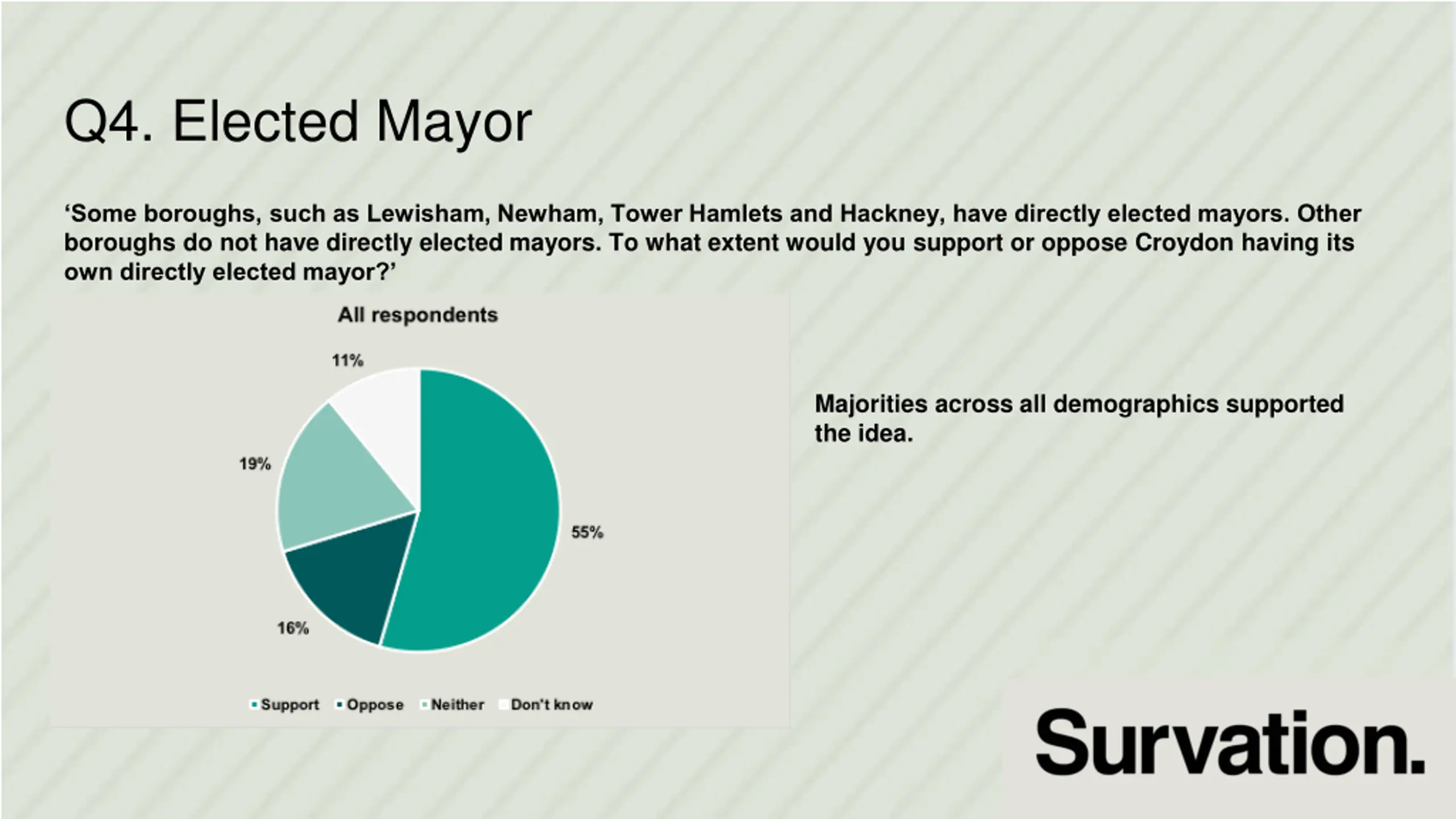 Q4. Elected Mayor

‘Some boroughs, such as Lewisham, Newham, Tower Hamlets and Hackney, have directly elected mayors. Other boroughs do not have directly elected mayors. To what extent would you support or oppose Croydon having its own directly elected mayor?’

All respondents

11%

19%

55%

16%

Support Oppose Neither Don't know

Majorities across all demographics supported the idea.

Survation.